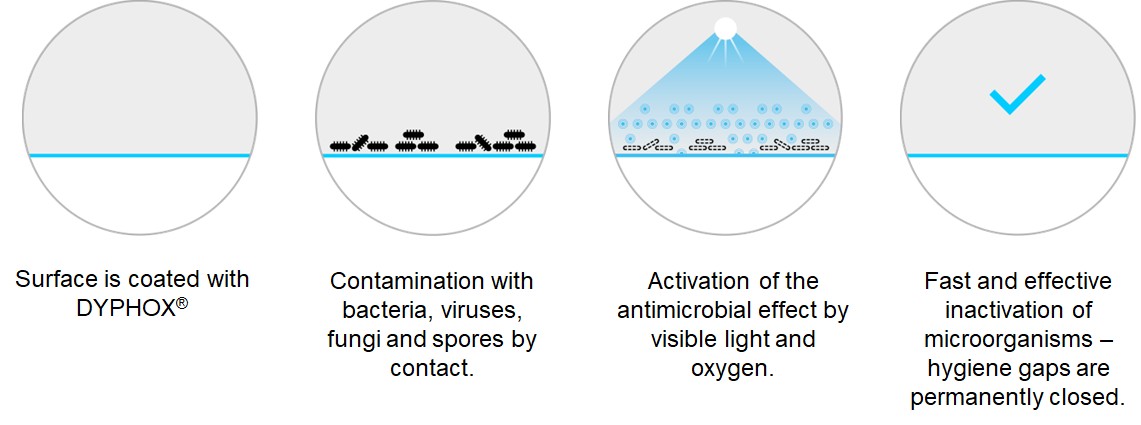 Surface is coated with DYPHOX®

Contamination with bacteria, viruses, fungi and spores by contact.

Activation of the antimicrobial effect by visible light and oxygen.

Fast and effective inactivation of microorganisms – hygiene gaps are permanently closed.